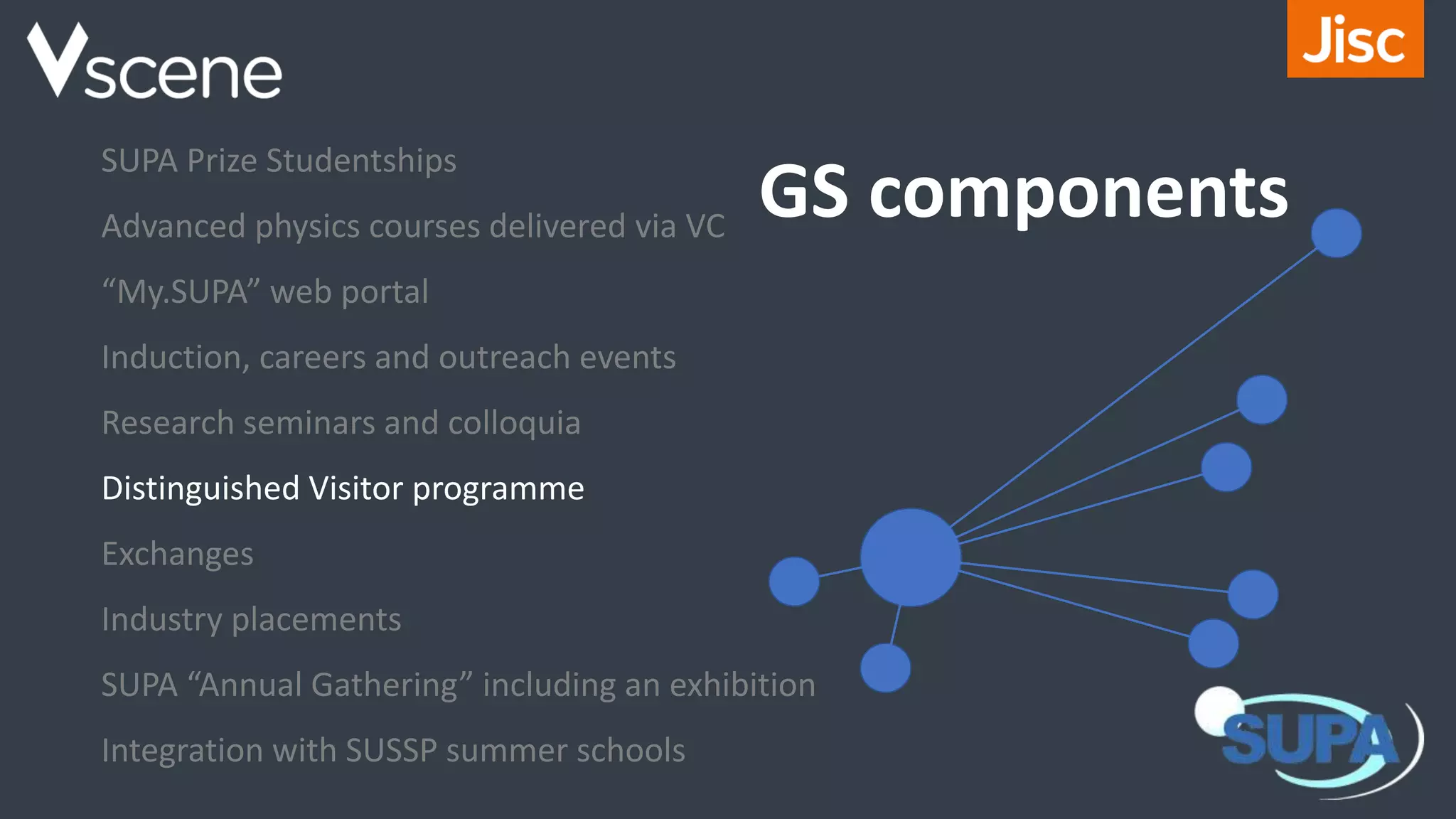 Vscene

Jisc

GS components

SUPA Prize Studentships

Advanced physics courses delivered via VC

“My.SUPA” web portal

Induction, careers and outreach events

Research seminars and colloquia

Distinguished Visitor programme

Exchanges

Industry placements

SUPA “Annual Gathering” including an exhibition

Integration with SUSSP summer schools

SUPA